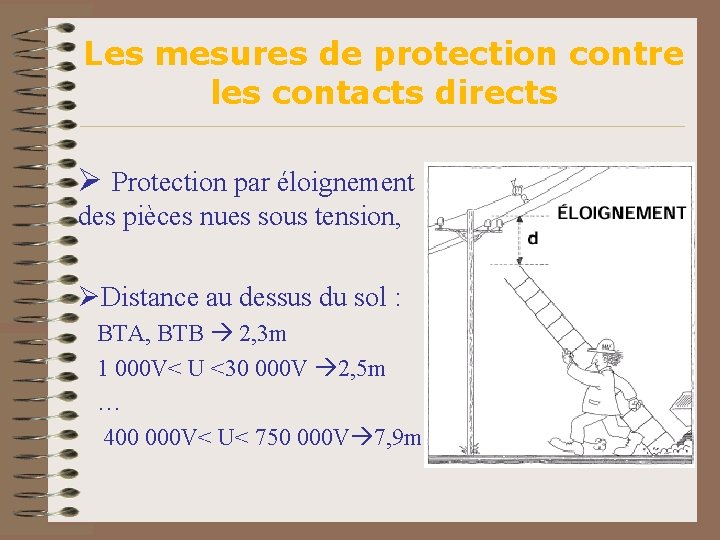 Les mesures de protection contre les contacts directs

➢ Protection par éloignement des pièces nues sous tension,

➢Distance au dessus du sol :
BTA, BTB → 2,3m
1 000V< U <30 000V →2,5m
…
400 000V< U< 750 000V→7,9m

ÉLOIGNEMENT
d